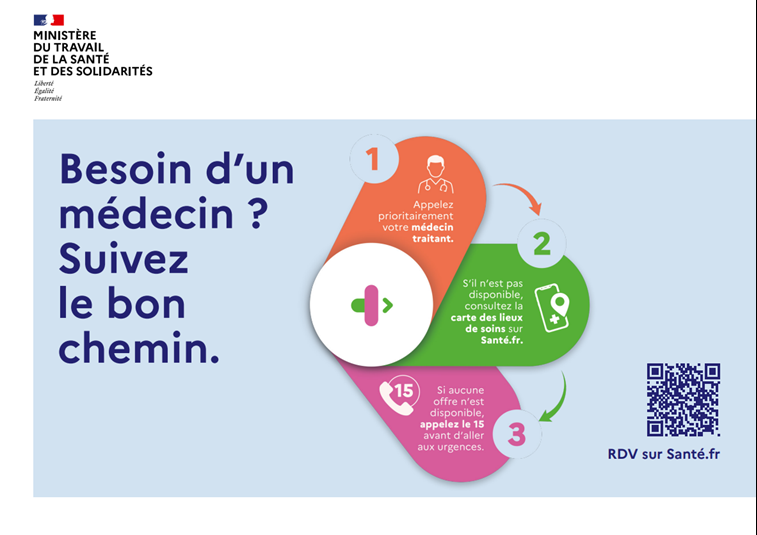 MINISTÈRE
DU TRAVAIL
DE LA SANTÉ
ET DES SOLIDARITÉS
Liberté
Égalité
Fraternité

Besoin d'un médecin ? Suivez le bon chemin.

1
Appelez prioritairement votre médecin traitant.

2
S'il n'est pas disponible, consultez la carte des lieux de soins sur Santé.fr.

15
Si aucune offre n'est disponible, appelez le 15 avant d'aller aux urgences.
3

RDV sur Santé.fr